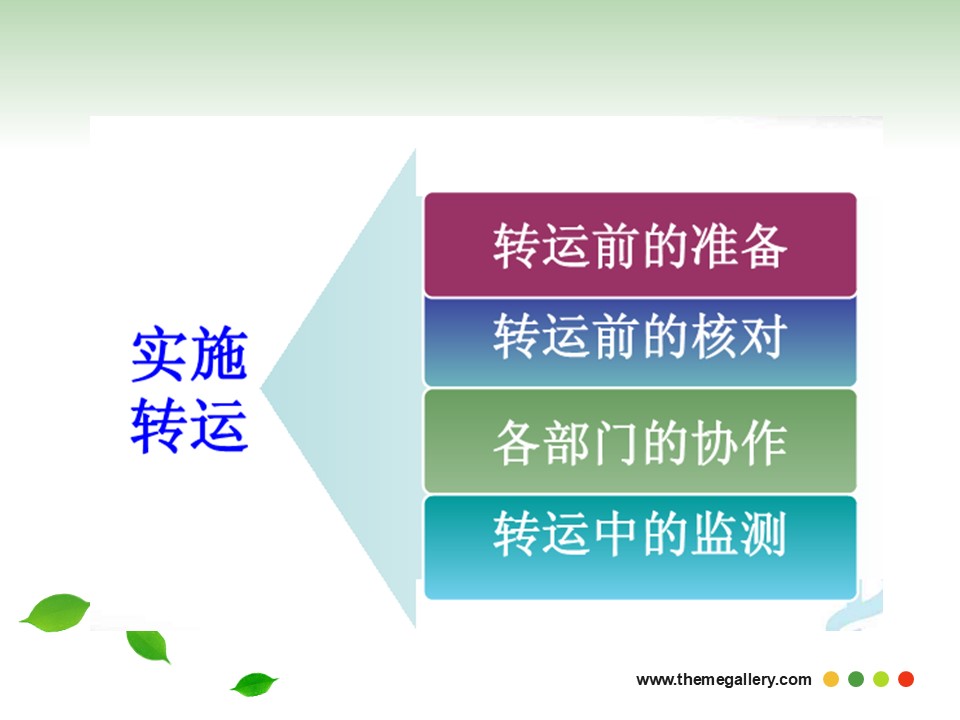 实施转运

转运前的准备

转运前的核对

各部门的协作

转运中的监测

www.themegallery.com